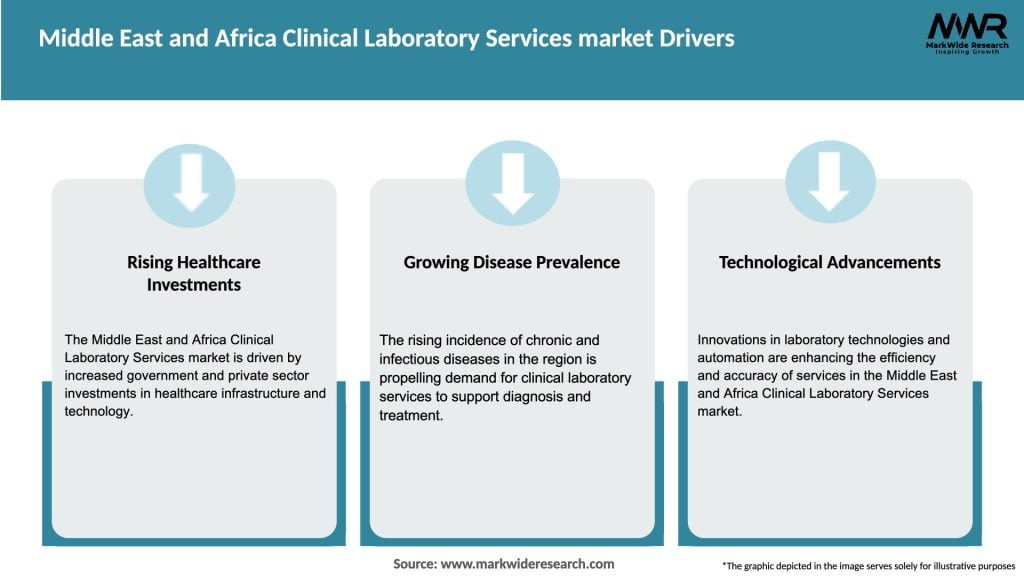 Middle East and Africa Clinical Laboratory Services market Drivers

MWR
MarkWide Research
Inspiring Growth

Rising Healthcare Investments

The Middle East and Africa Clinical Laboratory Services market is driven by increased government and private sector investments in healthcare infrastructure and technology.

Growing Disease Prevalence

The rising incidence of chronic and infectious diseases in the region is propelling demand for clinical laboratory services to support diagnosis and treatment.

Technological Advancements

Innovations in laboratory technologies and automation are enhancing the efficiency and accuracy of services in the Middle East and Africa Clinical Laboratory Services market.

Source: www.markwideresearch.com

*The graphic depicted in the image serves solely for illustrative purposes